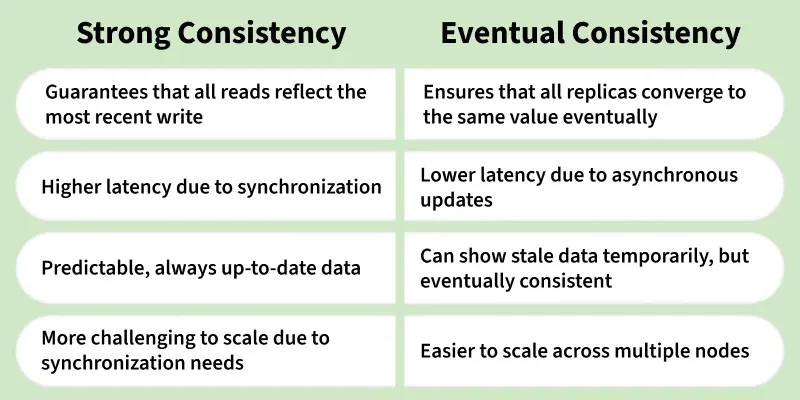 | Strong Consistency | Eventual Consistency |
|---|---|
| Guarantees that all reads reflect the most recent write | Ensures that all replicas converge to the same value eventually |
| Higher latency due to synchronization | Lower latency due to asynchronous updates |
| Predictable, always up-to-date data | Can show stale data temporarily, but eventually consistent |
| More challenging to scale due to synchronization needs | Easier to scale across multiple nodes |